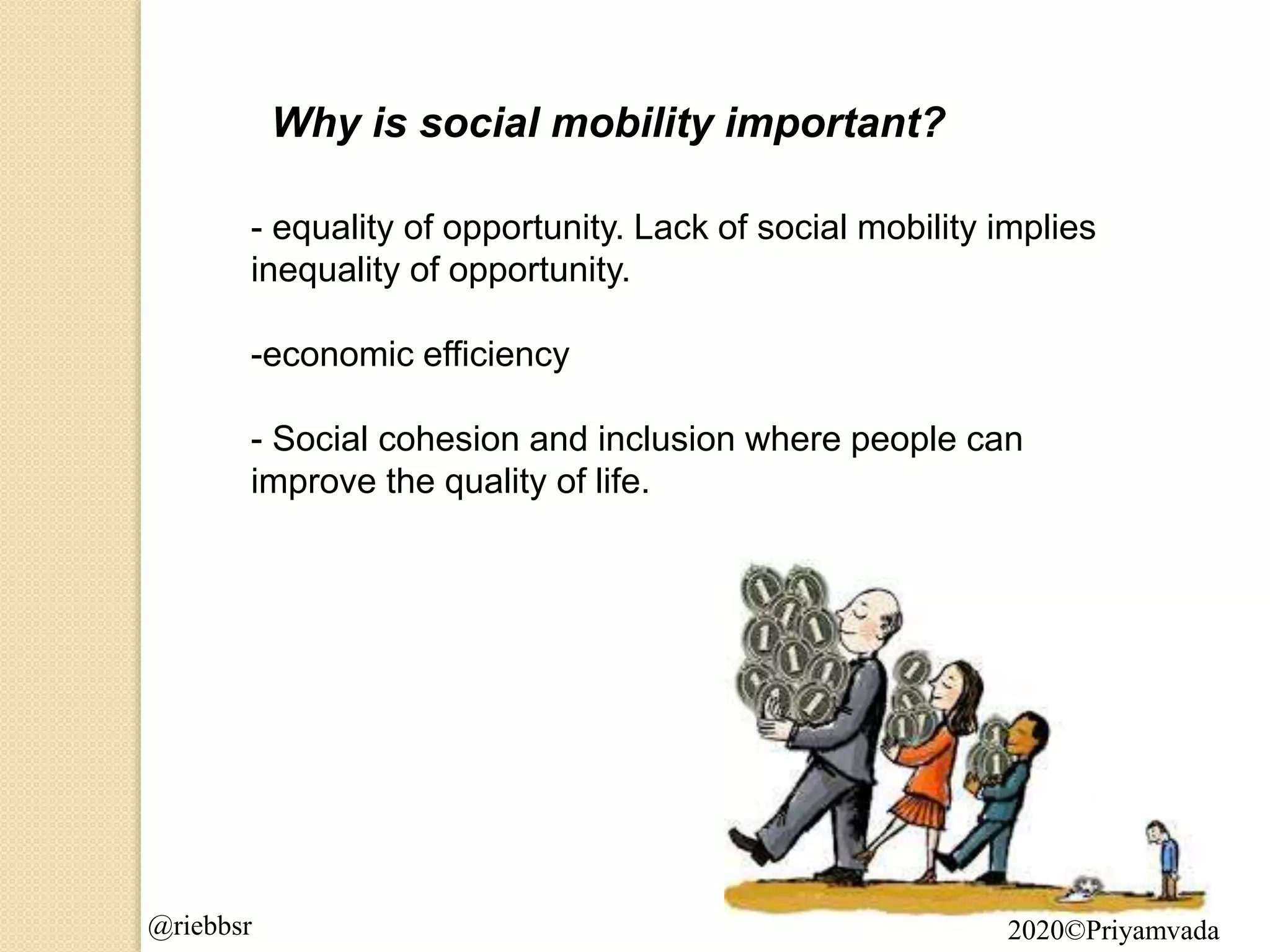 Why is social mobility important?

- equality of opportunity. Lack of social mobility implies inequality of opportunity.

-economic efficiency

- Social cohesion and inclusion where people can improve the quality of life.

@riebbsr

2020©Priyamvada